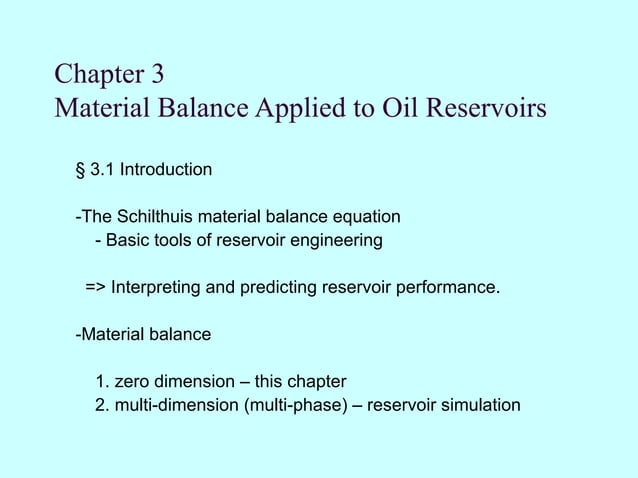 Chapter 3
Material Balance Applied to Oil Reservoirs

§ 3.1 Introduction

-The Schilthuis material balance equation
- Basic tools of reservoir engineering

=> Interpreting and predicting reservoir performance.

-Material balance

1. zero dimension – this chapter
2. multi-dimension (multi-phase) – reservoir simulation